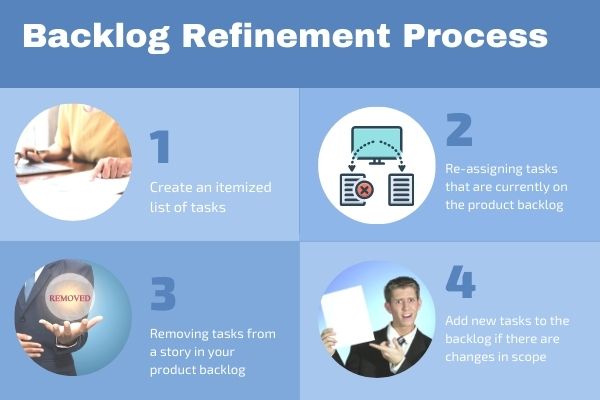 Backlog Refinement Process

1

Create an itemized list of tasks

2

Re-assigning tasks that are currently on the product backlog

REMOVED

3

Removing tasks from a story in your product backlog

4

Add new tasks to the backlog if there are changes in scope